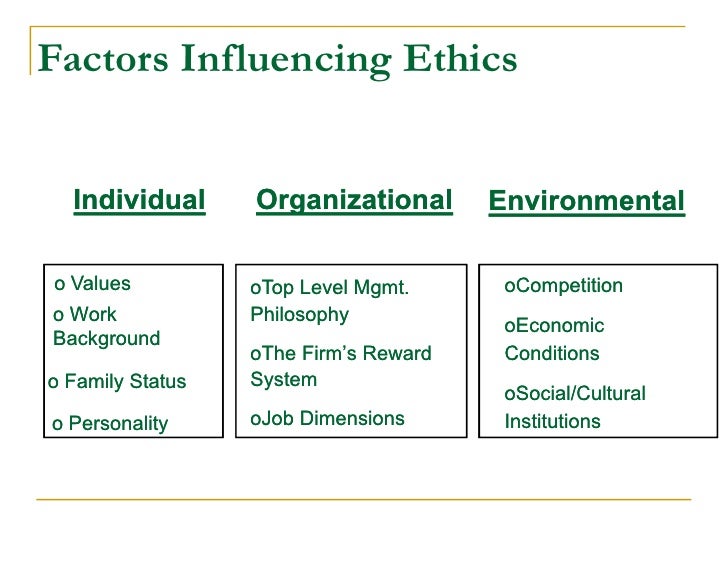 Factors Influencing Ethics

Individual

o Values
o Work Background
o Family Status
o Personality

Organizational

oTop Level Mgmt. Philosophy
oThe Firm's Reward System
oJob Dimensions

Environmental

oCompetition
oEconomic Conditions
oSocial/Cultural Institutions